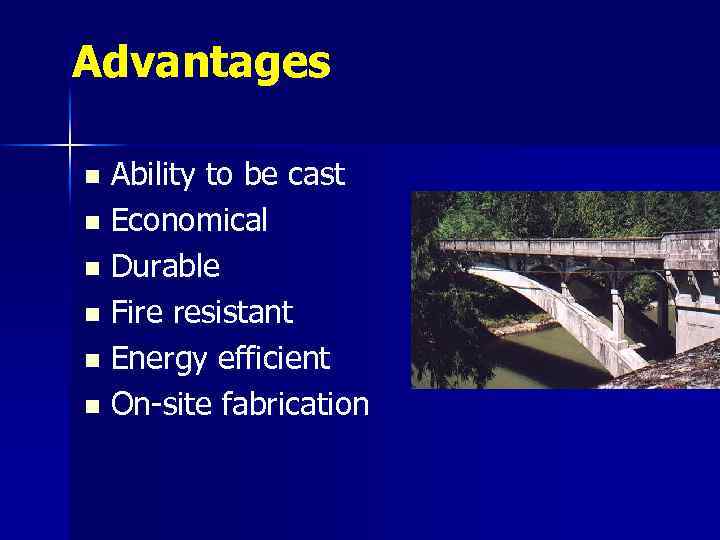 Advantages

- Ability to be cast
- Economical
- Durable
- Fire resistant
- Energy efficient
- On-site fabrication